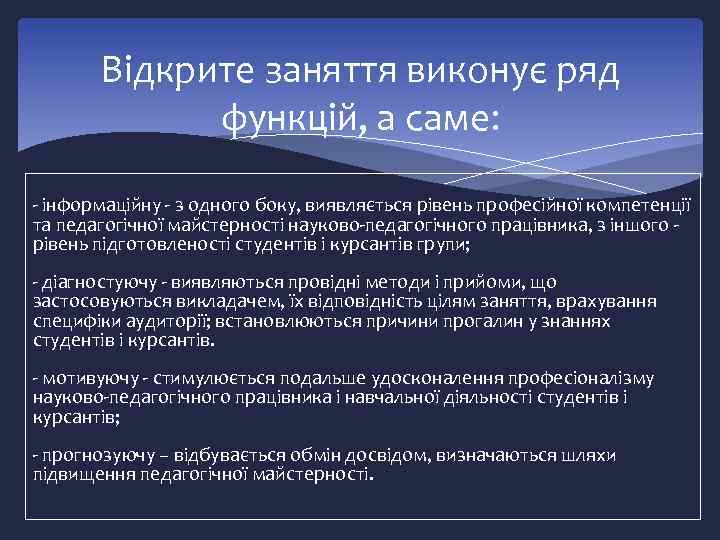 Відкрите заняття виконує ряд функцій, а саме:

- інформаційну - з одного боку, виявляється рівень професійної компетенції та педагогічної майстерності науково-педагогічного працівника, з іншого - рівень підготовленості студентів і курсантів групи;

- діагностуючу - виявляються провідні методи і прийоми, що застосовуються викладачем, їх відповідність цілям заняття, врахування специфіки аудиторії; встановлюються причини прогалин у знаннях студентів і курсантів.

- мотивуючу - стимулюється подальше удосконалення професіоналізму науково-педагогічного працівника і навчальної діяльності студентів і курсантів;

- прогнозуючу – відбувається обмін досвідом, визначаються шляхи підвищення педагогічної майстерності.